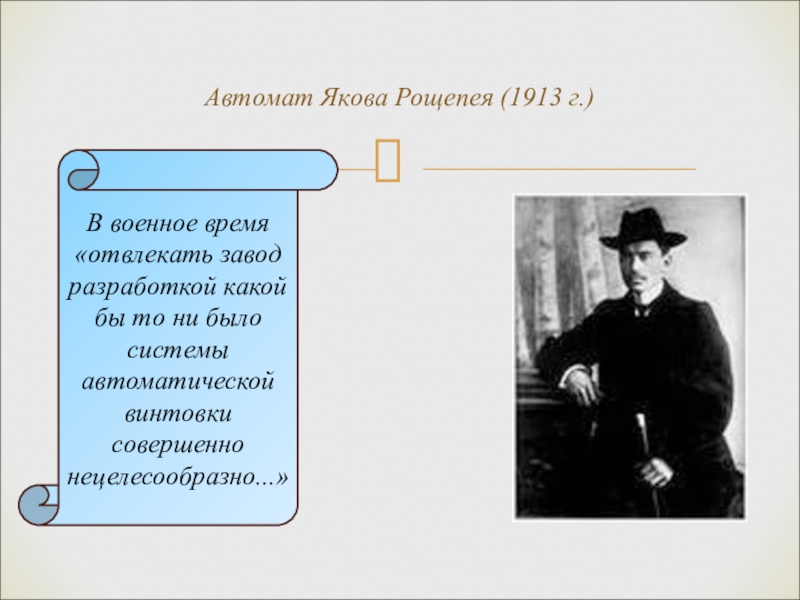 Автомат Якова Рощепея (1913 г.)

В военное время «отвлекать завод разработкой какой бы то ни было системы автоматической винтовки совершенно нецелесообразно...»